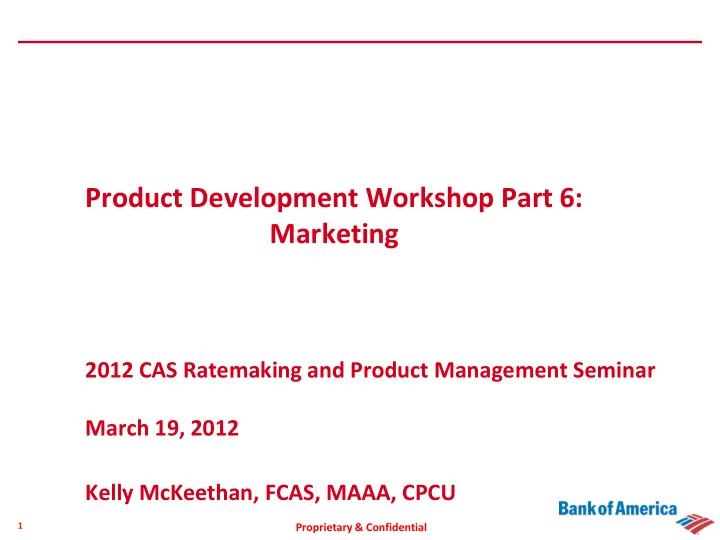 Product Development Workshop Part 6:
Marketing

2012 CAS Ratemaking and Product Management Seminar

March 19, 2012

Kelly McKeethan, FCAS, MAAA, CPCU

Bank of America

1

Proprietary & Confidential